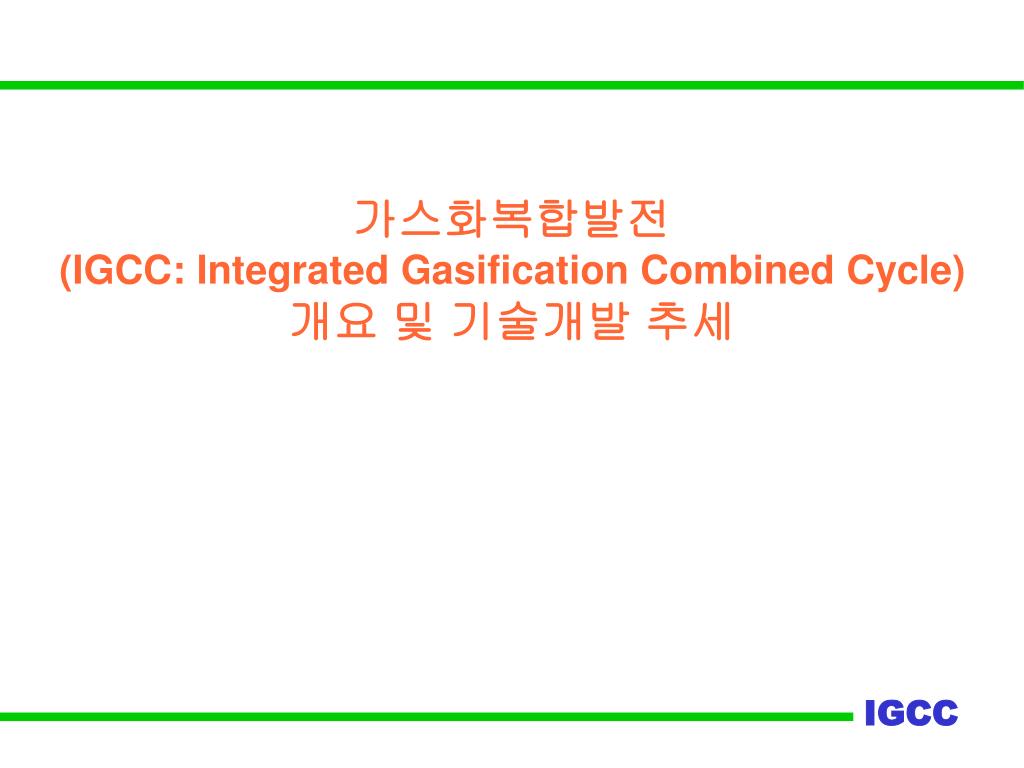 가스화복합발전
(IGCC: Integrated Gasification Combined Cycle)
개요 및 기술개발 추세

IGCC